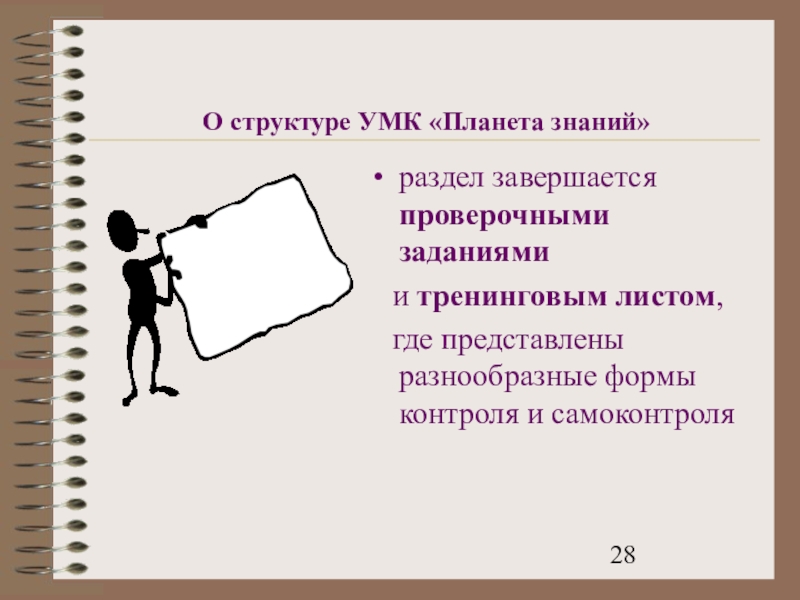 О структуре УМК «Планета знаний»

• раздел завершается проверочными заданиями

и тренинговым листом,

где представлены разнообразные формы контроля и самоконтроля

28